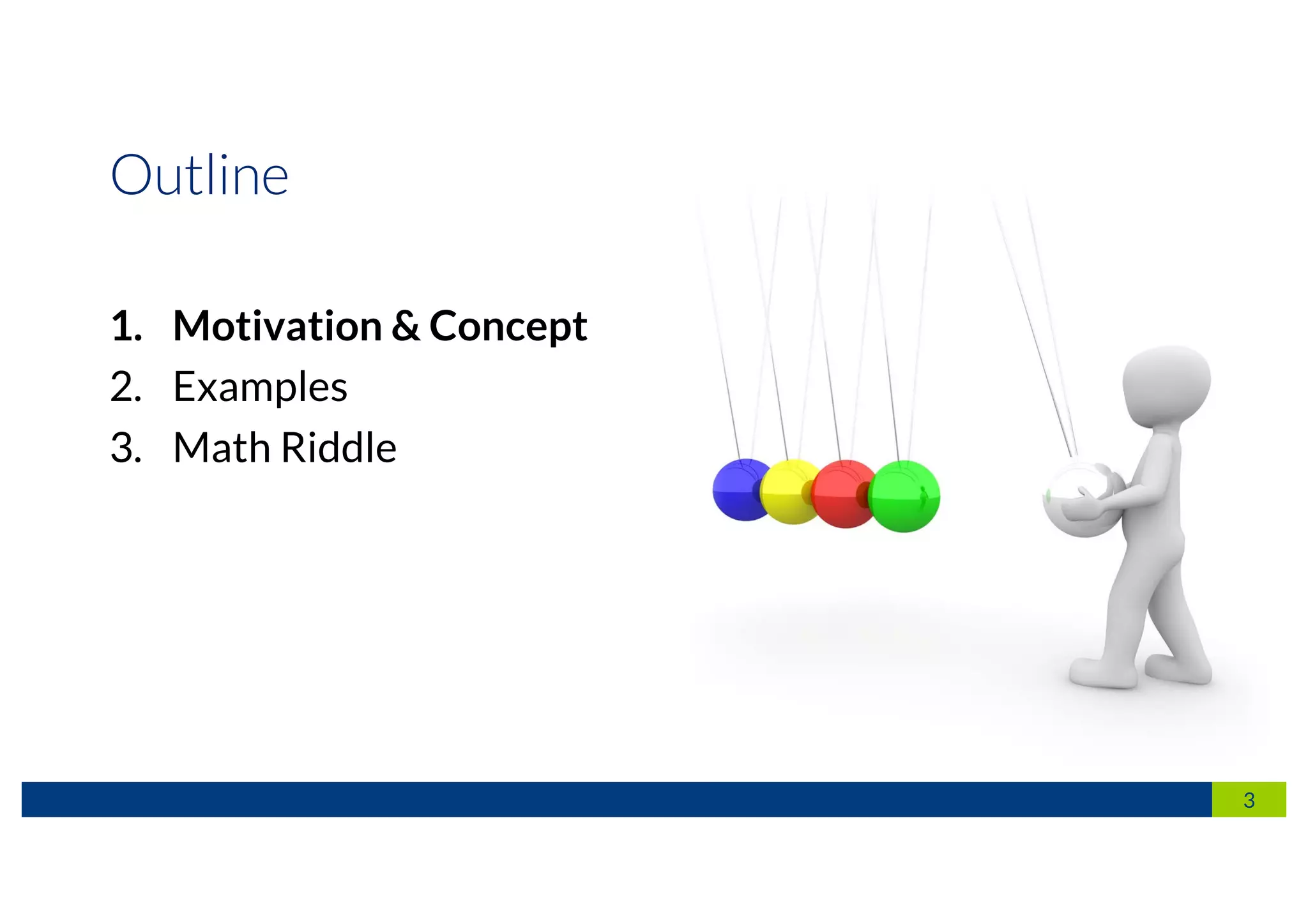 Outline

1. Motivation & Concept
2. Examples
3. Math Riddle

3